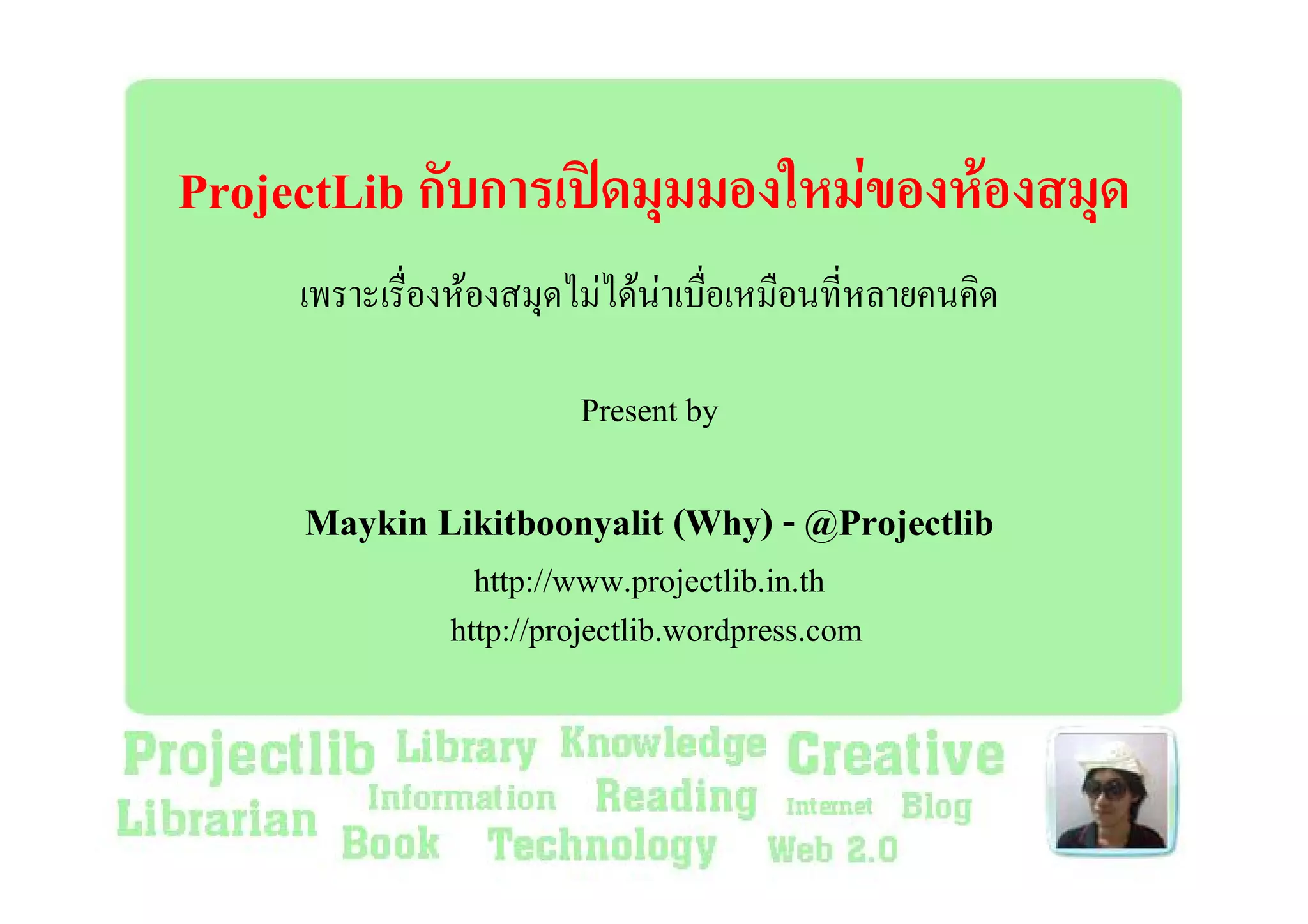 ProjectLib กับการเปิดมุมมองใหม่ของห้องสมุด

เพราะเรื่องห้องสมุดไม่ได้น่าเบื่อเหมือนที่หลายคนคิด

Present by

Maykin Likitboonyalit (Why) - @Projectlib

http://www.projectlib.in.th

http://projectlib.wordpress.com

Projectlib Library Knowledge Creative
Librarian Information Reading Internet Blog
Book Technology Web 2.0